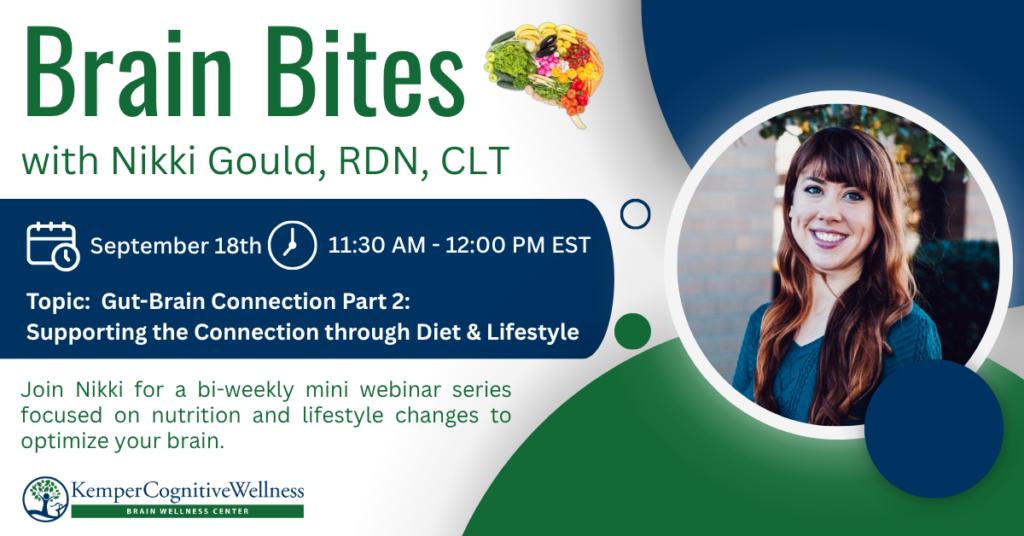 Brain Bites

with Nikki Gould, RDN, CLT

September 18th 11:30 AM - 12:00 PM EST

Topic: Gut-Brain Connection Part 2: Supporting the Connection through Diet & Lifestyle

Join Nikki for a bi-weekly mini webinar series focused on nutrition and lifestyle changes to optimize your brain.

KemperCognitiveWellness
BRAIN WELLNESS CENTER